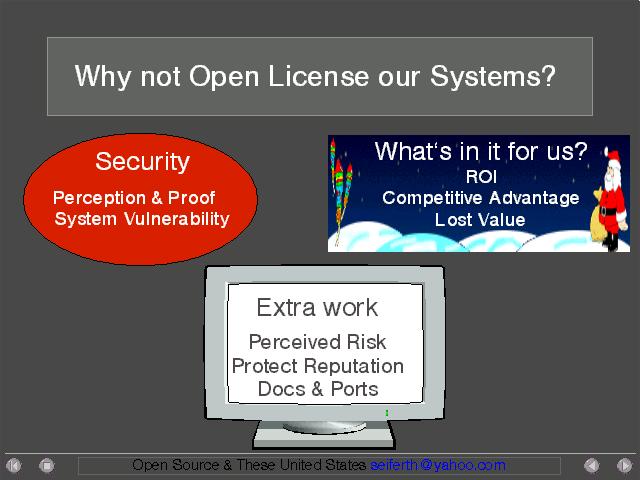 Why not Open License our Systems?

Security

Perception & Proof
System Vulnerability

What's in it for us?
ROI
Competitive Advantage
Lost Value

Extra work

Perceived Risk
Protect Reputation
Docs & Ports

Open Source & These United States seiferth@yahoo.com